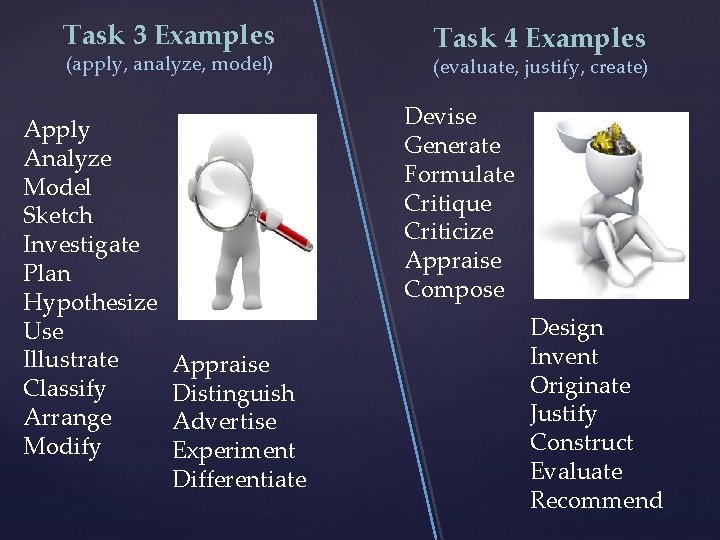 Task 3 Examples
(apply, analyze, model)

Apply
Analyze
Model
Sketch
Investigate
Plan
Hypothesize
Use
Illustrate
Classify
Arrange
Modify

Appraise
Distinguish
Advertise
Experiment
Differentiate

Task 4 Examples
(evaluate, justify, create)

Devise
Generate
Formulate
Critique
Criticize
Appraise
Compose

Design
Invent
Originate
Justify
Construct
Evaluate
Recommend